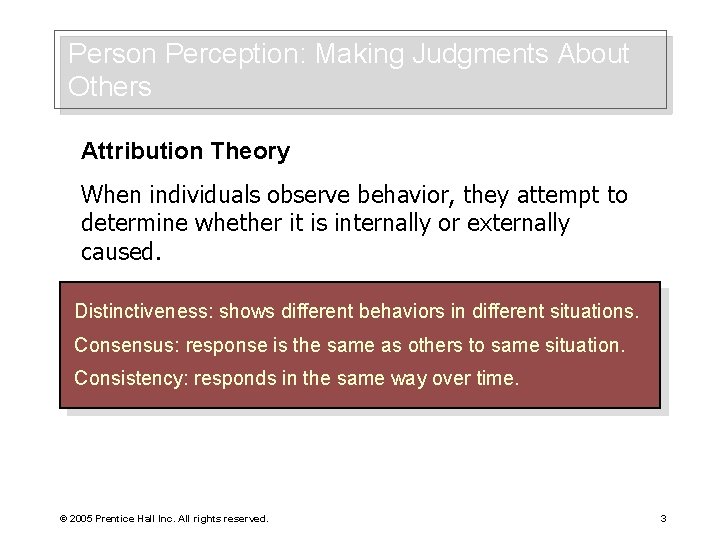 Person Perception: Making Judgments About Others

Attribution Theory

When individuals observe behavior, they attempt to determine whether it is internally or externally caused.

Distinctiveness: shows different behaviors in different situations.

Consensus: response is the same as others to same situation.

Consistency: responds in the same way over time.

© 2005 Prentice Hall Inc. All rights reserved.

3